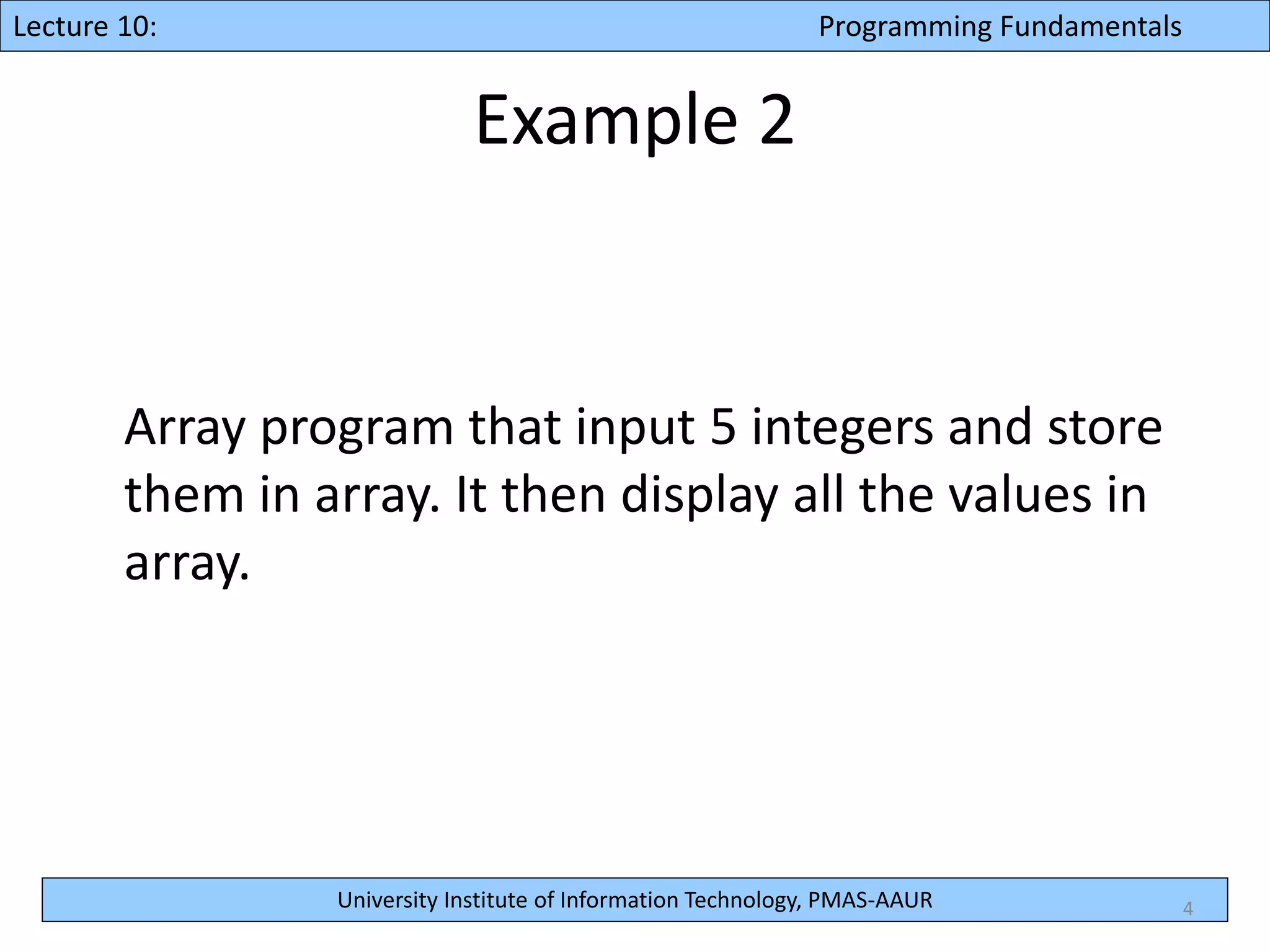 Lecture 10: Programming Fundamentals

Example 2

Array program that input 5 integers and store them in array. It then display all the values in array.

University Institute of Information Technology, PMAS-AAUR

4